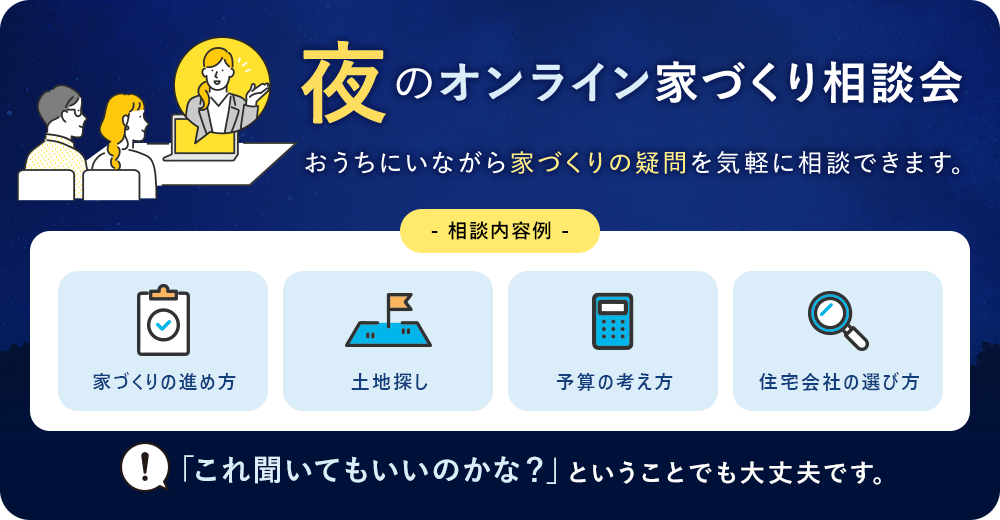 夜のオンライン家づくり相談会

おうちにいながら家づくりの疑問を気軽に相談できます。

- 相談内容例 -

家づくりの進め方

土地探し

予算の考え方

住宅会社の選び方

!

「これ聞いてもいいのかな？」ということでも大丈夫です。